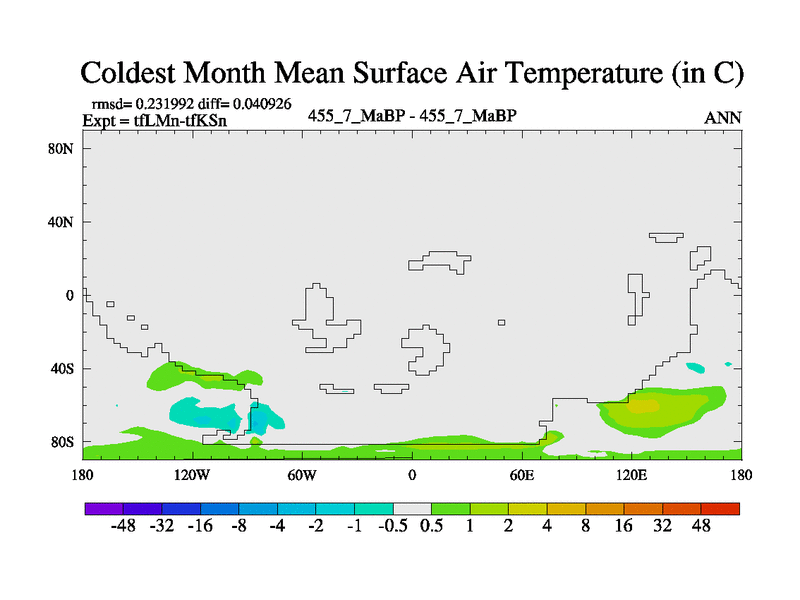 Coldest Month Mean Surface Air Temperature (in C)

rmsd= 0.231992 diff= 0.040926
Expt = tfLMn-tfKSn

455_7_MaBP - 455_7_MaBP

ANN

80N
40N
0
40S
80S

180 120W 60W 0 60E 120E 180

-48 -32 -16 -8 -4 -2 -1 -0.5 0.5 1 2 4 8 16 32 48